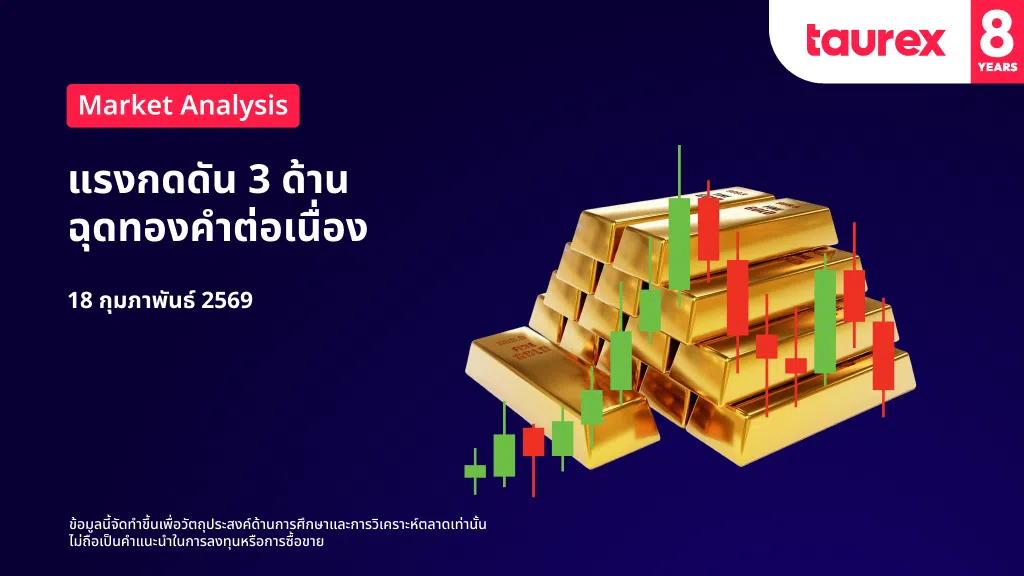 taurex 8 YEARS

Market Analysis

แรงกดดัน 3 ด้าน ฉุดทองคำต่อเนื่อง

18 กุมภาพันธ์ 2569

ข้อมูลนี้จัดทำขึ้นเพื่อวัตถุประสงค์ด้านการศึกษาและการวิเคราะห์ตลาดเท่านั้น ไม่ถือเป็นคำแนะนำในการลงทุนหรือการซื้อขาย